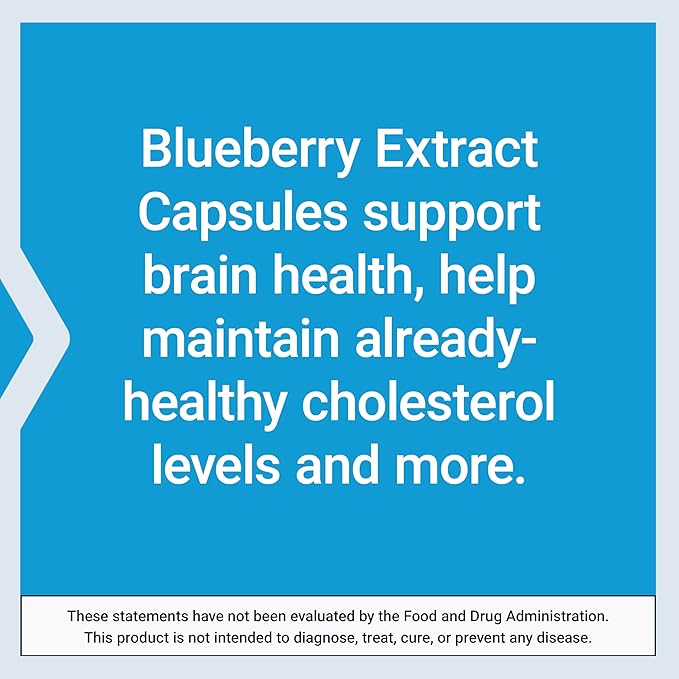 Blueberry Extract Capsules support brain health, help maintain already-healthy cholesterol levels and more.

These statements have not been evaluated by the Food and Drug Administration. This product is not intended to diagnose, treat, cure, or prevent any disease.